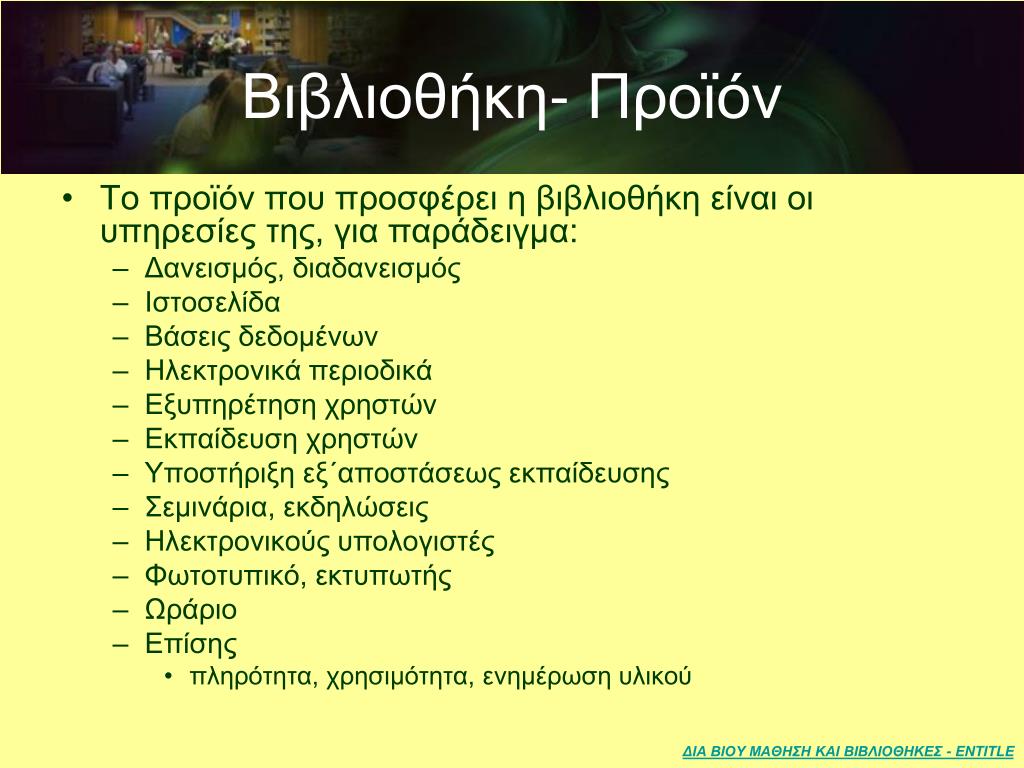 Βιβλιοθήκη- Προϊόν

• Το προϊόν που προσφέρει η βιβλιοθήκη είναι οι υπηρεσίες της, για παράδειγμα:
– Δανεισμός, διαδανεισμός
– Ιστοσελίδα
– Βάσεις δεδομένων
– Ηλεκτρονικά περιοδικά
– Εξυπηρέτηση χρηστών
– Εκπαίδευση χρηστών
– Υποστήριξη εξ΄αποστάσεως εκπαίδευσης
– Σεμινάρια, εκδηλώσεις
– Ηλεκτρονικούς υπολογιστές
– Φωτοτυπικό, εκτυπωτής
– Ωράριο
– Επίσης
• πληρότητα, χρησιμότητα, ενημέρωση υλικού

ΔΙΑ ΒΙΟΥ ΜΑΘΗΣΗ ΚΑΙ ΒΙΒΛΙΟΘΗΚΕΣ - ENTITLE